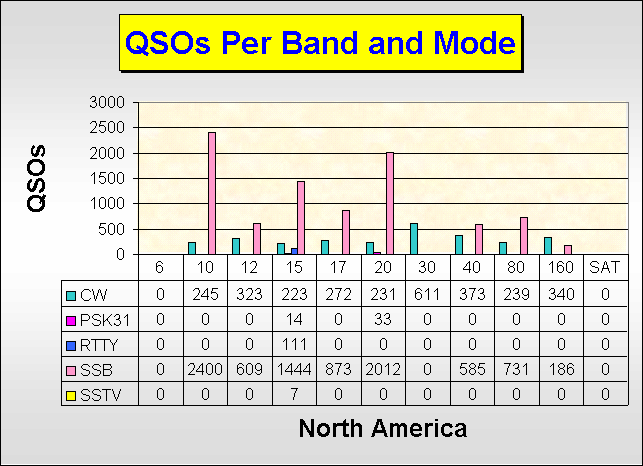 QSOs Per Band and Mode

QSOs

3000
2500
2000
1500
1000
500
0

| | 6 | 10 | 12 | 15 | 17 | 20 | 30 | 40 | 80 | 160 | SAT |
|---|---|---|---|---|---|---|---|---|---|---|---|
| CW | 0 | 245 | 323 | 223 | 272 | 231 | 611 | 373 | 239 | 340 | 0 |
| PSK31 | 0 | 0 | 0 | 14 | 0 | 33 | 0 | 0 | 0 | 0 | 0 |
| RTTY | 0 | 0 | 0 | 111 | 0 | 0 | 0 | 0 | 0 | 0 | 0 |
| SSB | 0 | 2400 | 609 | 1444 | 873 | 2012 | 0 | 585 | 731 | 186 | 0 |
| SSTV | 0 | 0 | 0 | 7 | 0 | 0 | 0 | 0 | 0 | 0 | 0 |

North America